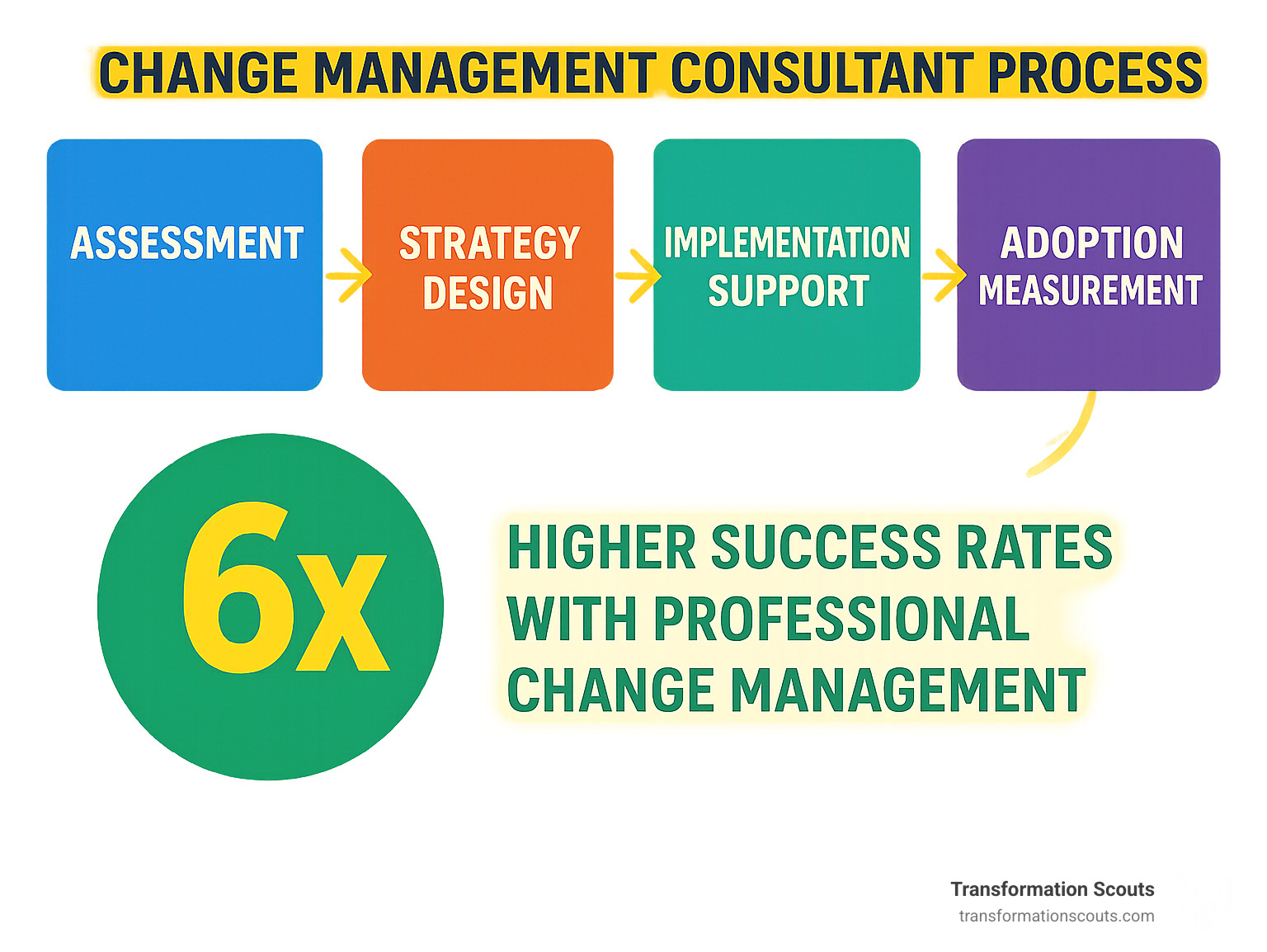 CHANGE MANAGEMENT CONSULTANT PROCESS

ASSESSMENT

STRATEGY DESIGN

IMPLEMENTATION SUPPORT

ADOPTION MEASUREMENT

6x

HIGHER SUCCESS RATES WITH PROFESSIONAL CHANGE MANAGEMENT

Transformation Scouts
transformationscouts.com